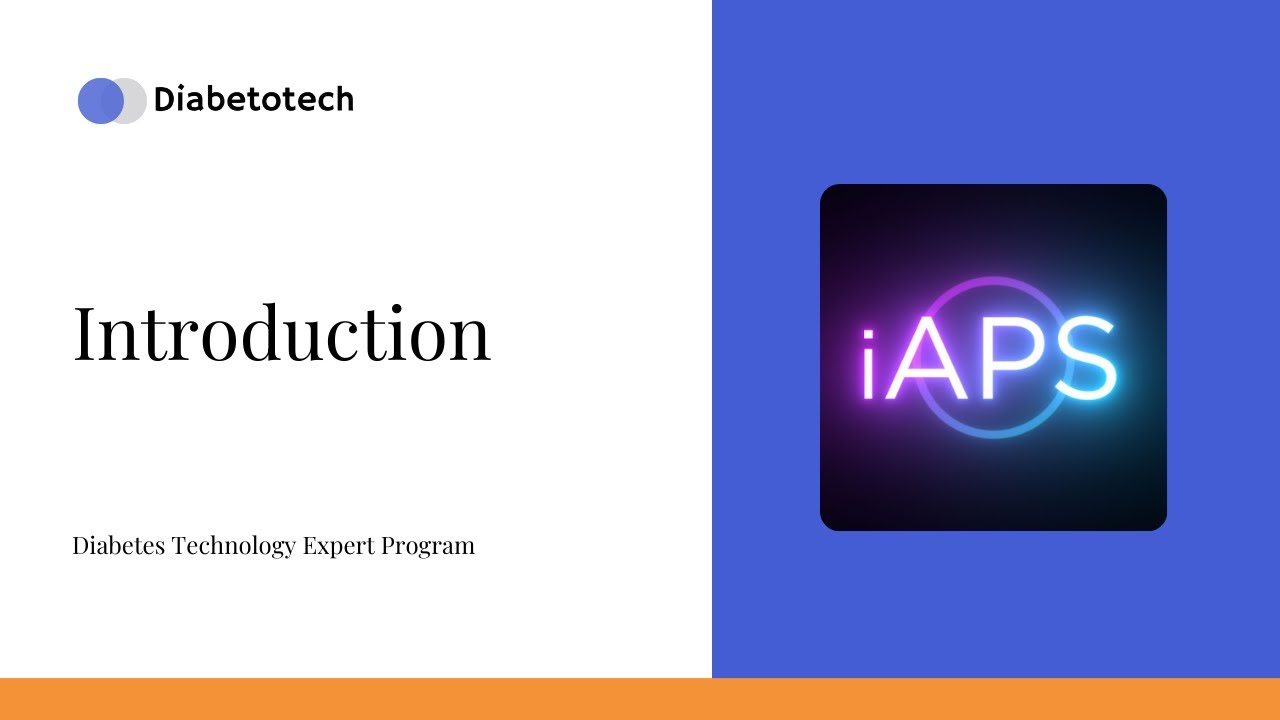 Diabetotech

Introduction

Diabetes Technology Expert Program

iAPS